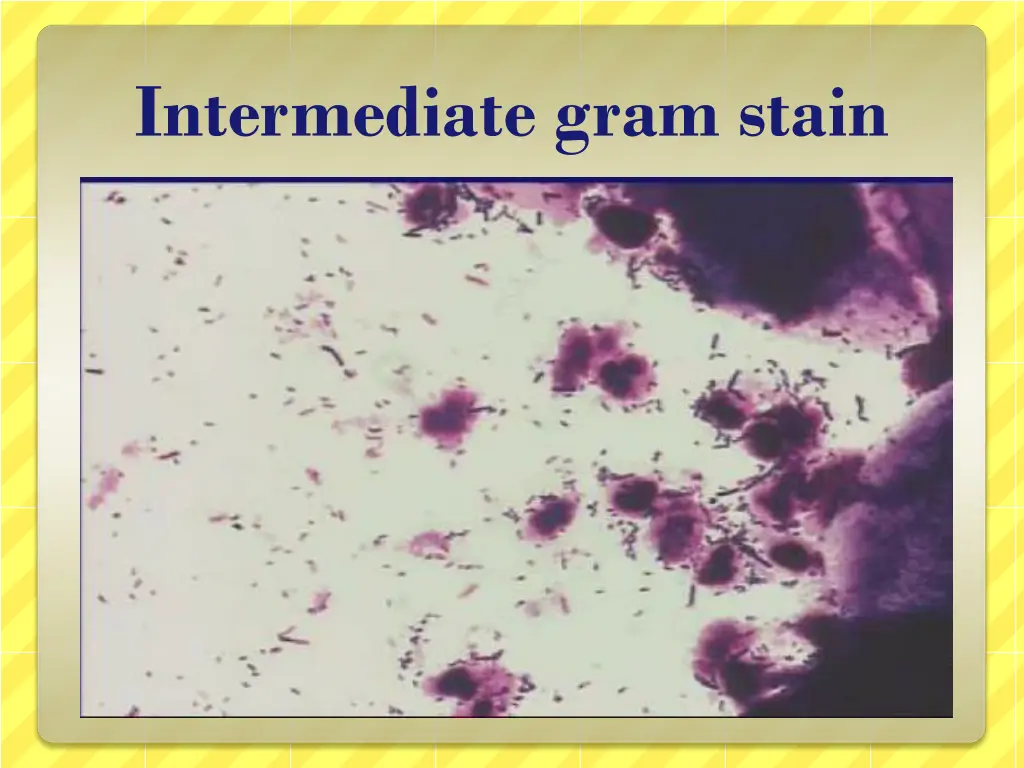 Intermediate gram stain